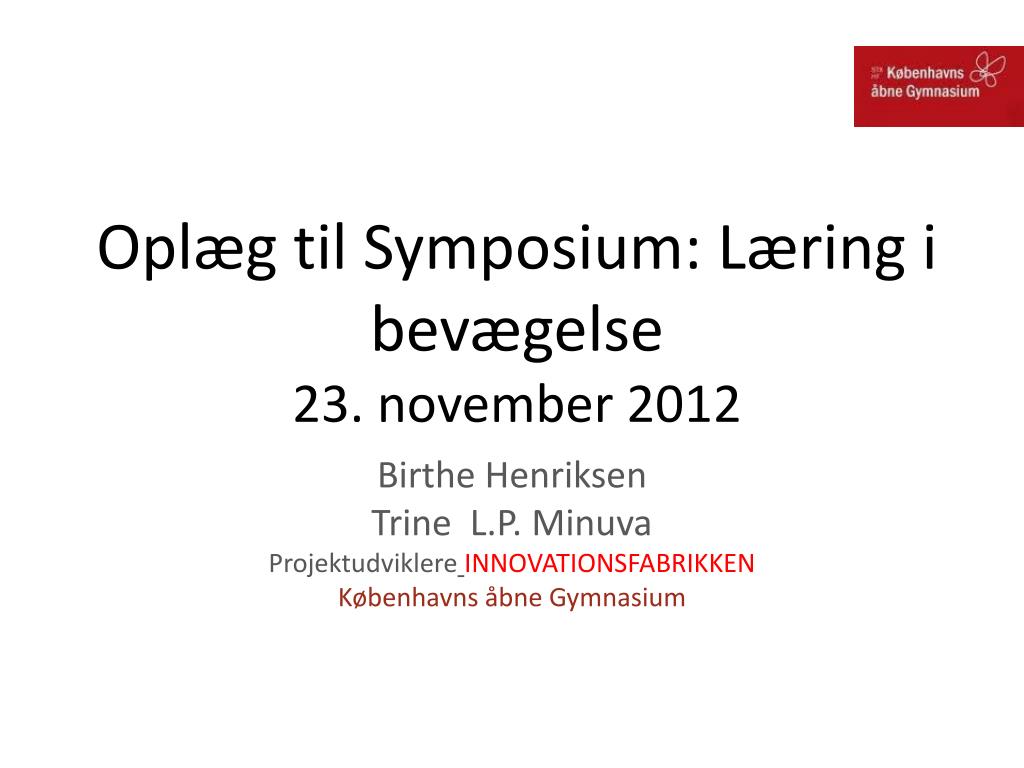 Københavns åbne Gymnasium

Oplæg til Symposium: Læring i bevægelse
23. november 2012

Birthe Henriksen
Trine L.P. Minuva
Projektudviklere INNOVATIONSFABRIKKEN
Københavns åbne Gymnasium